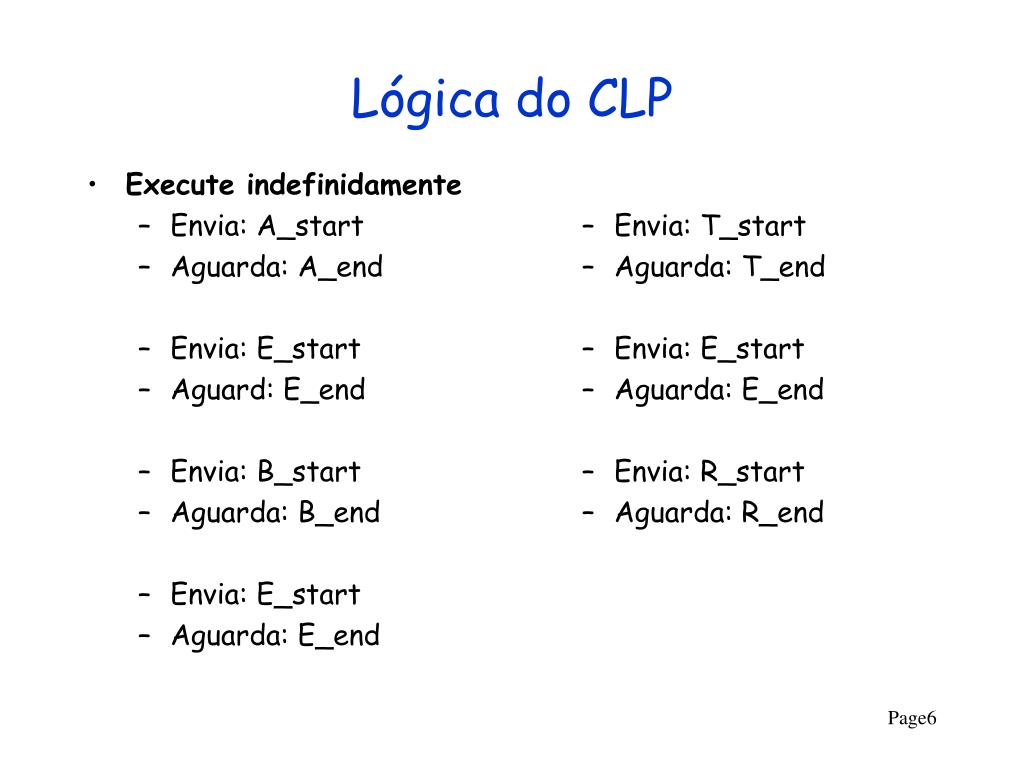 Lógica do CLP

• Execute indefinidamente
– Envia: A_start
– Aguarda: A_end

– Envia: E_start
– Aguard: E_end

– Envia: B_start
– Aguarda: B_end

– Envia: E_start
– Aguarda: E_end

– Envia: T_start
– Aguarda: T_end

– Envia: E_start
– Aguarda: E_end

– Envia: R_start
– Aguarda: R_end

Page6